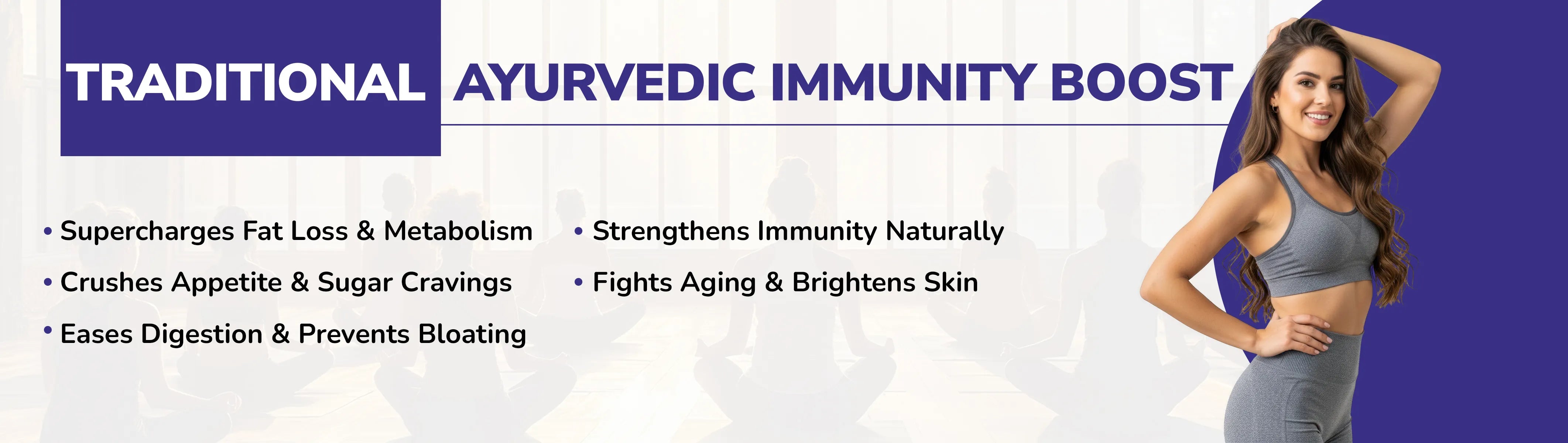 TRADITIONAL AYURVEDIC IMMUNITY BOOST

• Supercharges Fat Loss & Metabolism
• Crushes Appetite & Sugar Cravings
• Eases Digestion & Prevents Bloating

• Strengthens Immunity Naturally
• Fights Aging & Brightens Skin